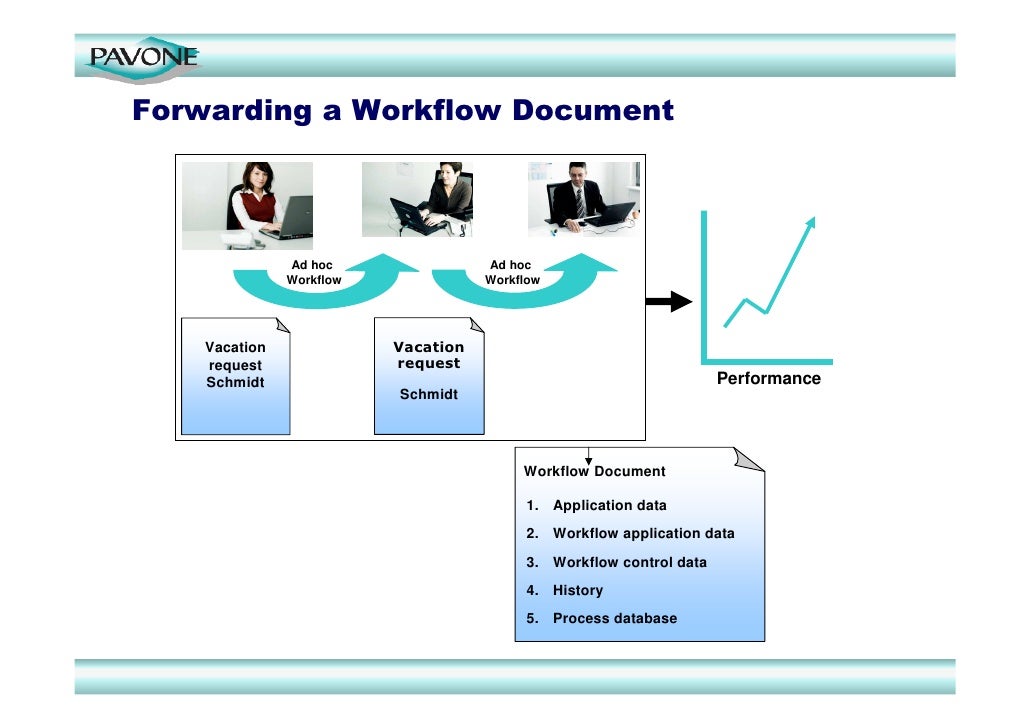 PAVONE

Forwarding a Workflow Document

Ad hoc Workflow

Ad hoc Workflow

Vacation request Schmidt

Vacation request

Schmidt

Performance

Workflow Document

1. Application data
2. Workflow application data
3. Workflow control data
4. History
5. Process database